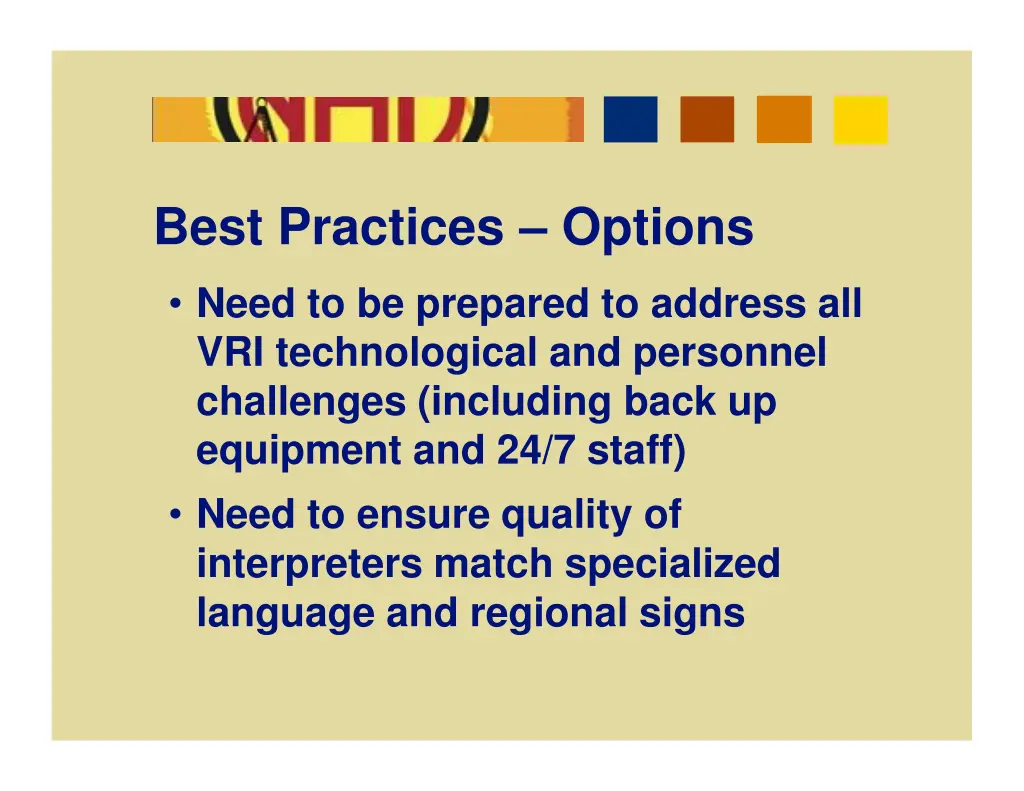 Best Practices – Options

• Need to be prepared to address all VRI technological and personnel challenges (including back up equipment and 24/7 staff)

• Need to ensure quality of interpreters match specialized language and regional signs